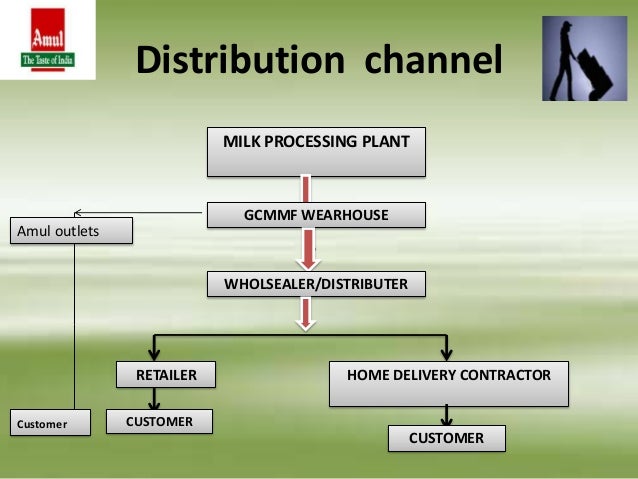 Amul
The Taste of India

Distribution channel

MILK PROCESSING PLANT

GCMMF WEARHOUSE

Amul outlets

WHOLSEALER/DISTRIBUTER

RETAILER

HOME DELIVERY CONTRACTOR

Customer

CUSTOMER

CUSTOMER